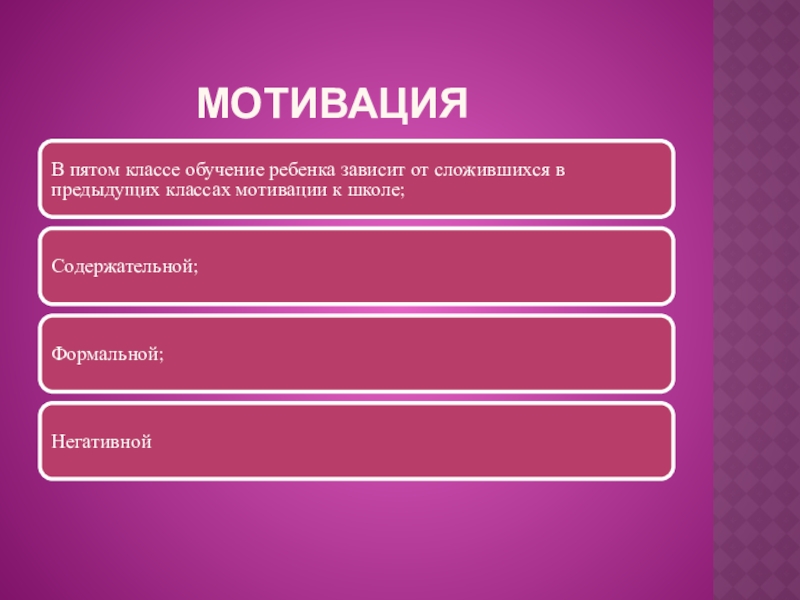 МОТИВАЦИЯ

В пятом классе обучение ребенка зависит от сложившихся в предыдущих классах мотивации к школе;

Содержательной;

Формальной;

Негативной